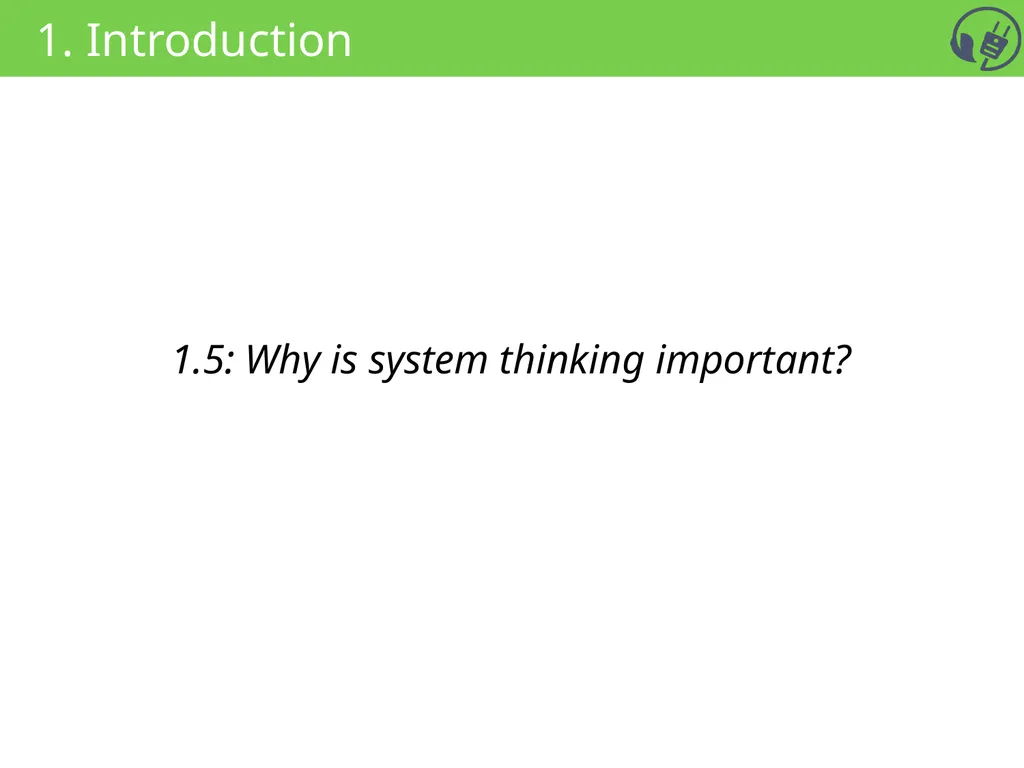 1. Introduction

1.5: Why is system thinking important?